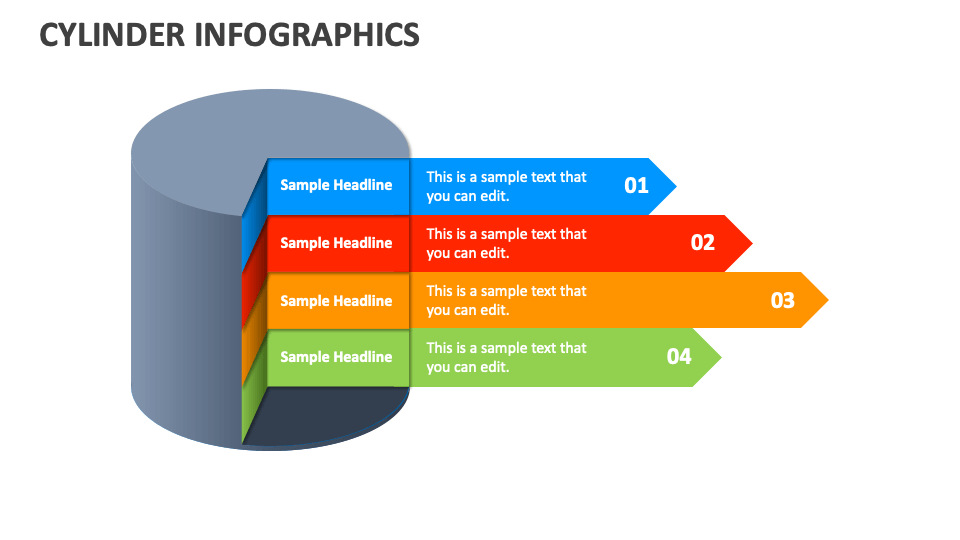 CYLINDER INFOGRAPHICS

Sample Headline
This is a sample text that you can edit.
01

Sample Headline
This is a sample text that you can edit.
02

Sample Headline
This is a sample text that you can edit.
03

Sample Headline
This is a sample text that you can edit.
04